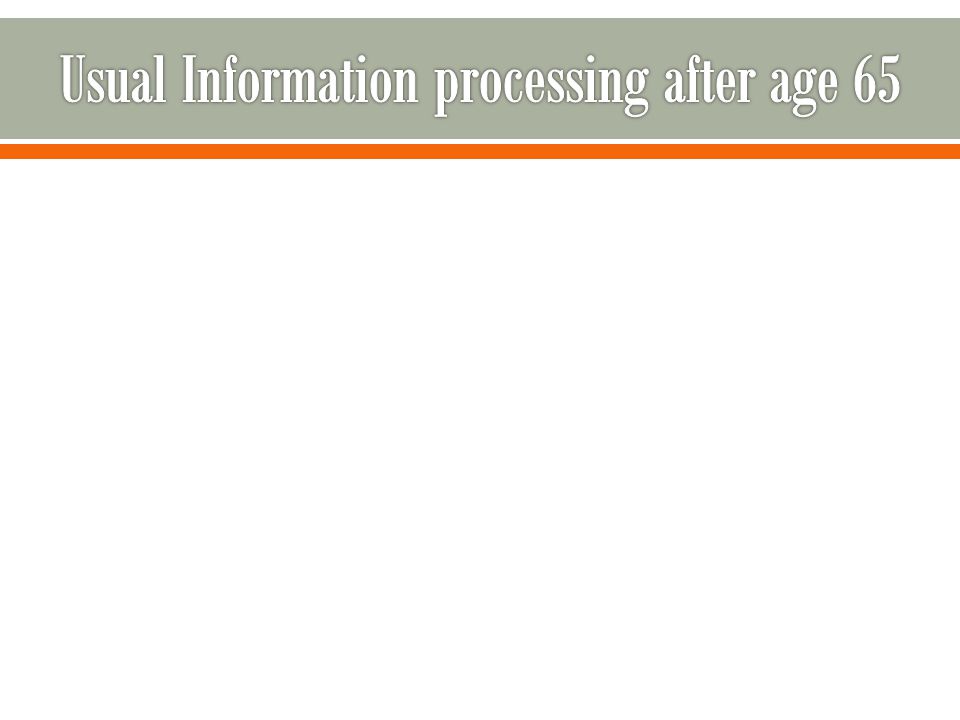 Usual Information processing after age 65